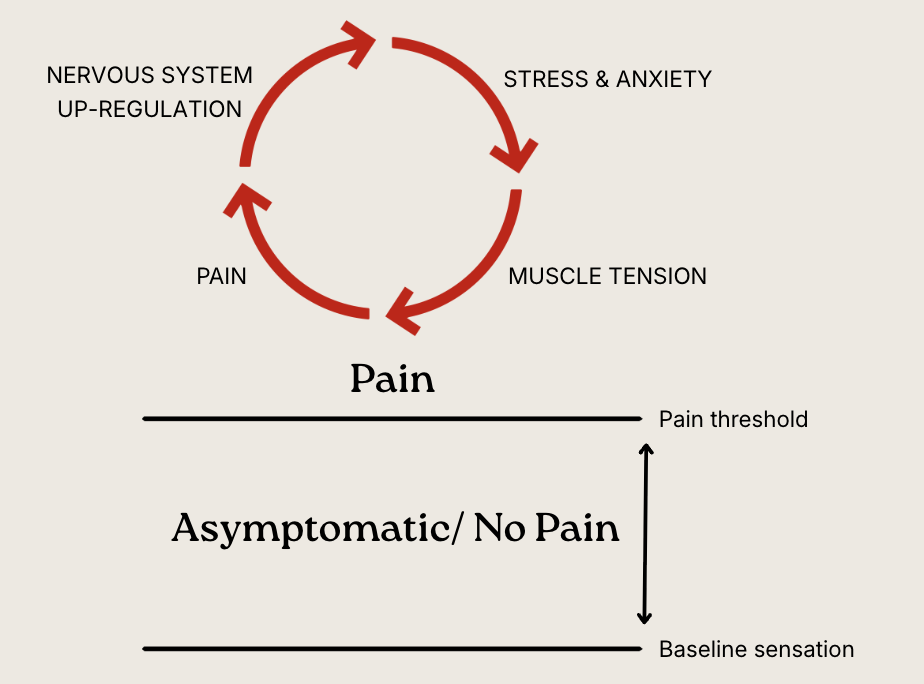 NERVOUS SYSTEM UP-REGULATION

STRESS & ANXIETY

MUSCLE TENSION

PAIN

Pain

Pain threshold

Asymptomatic/ No Pain

Baseline sensation